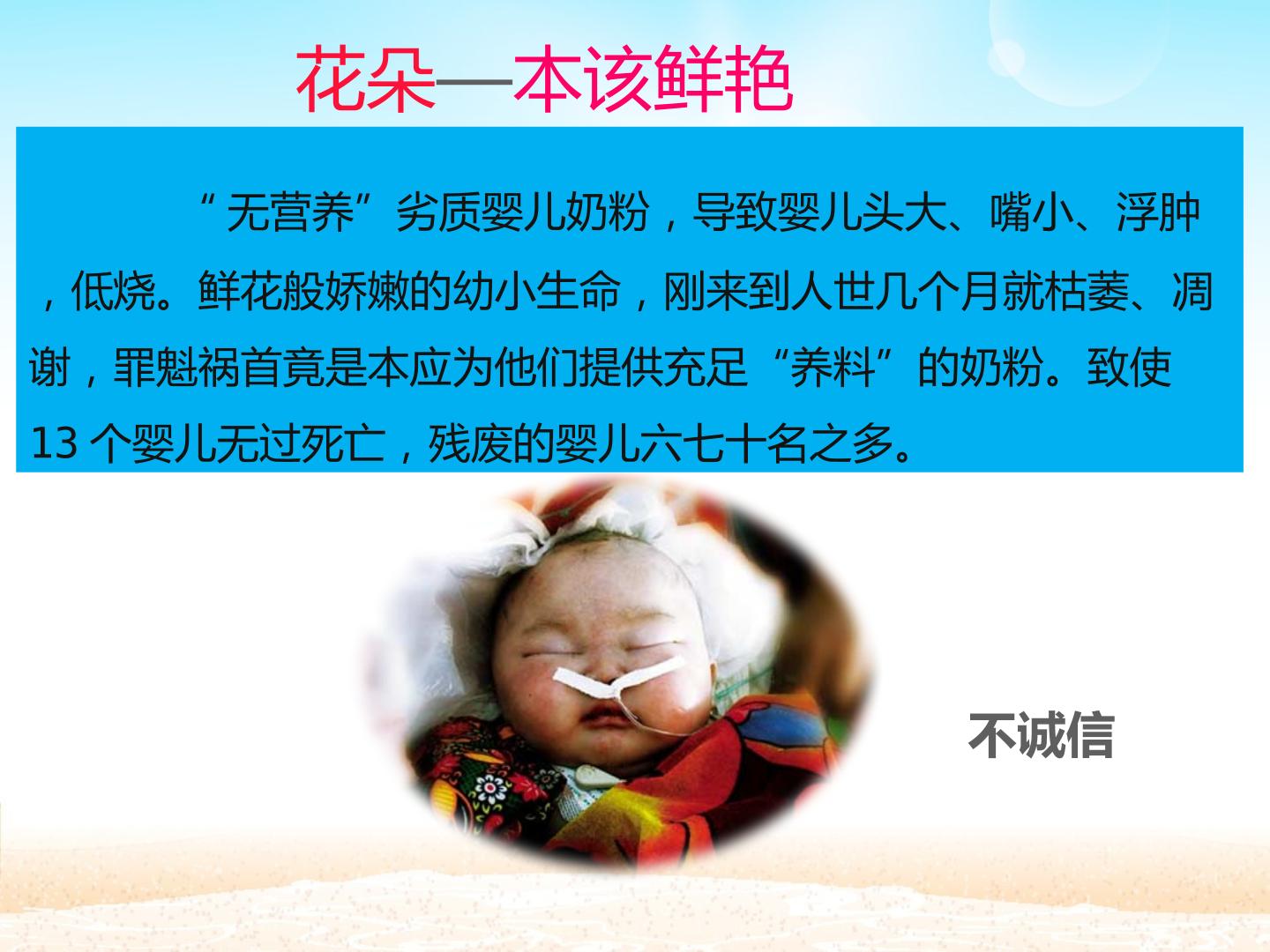 花朵—本该鲜艳

“无营养”劣质婴儿奶粉，导致婴儿头大、嘴小、浮肿，低烧。鲜花般娇嫩的幼小生命，刚来到人世几个月就枯萎、凋谢，罪魁祸首竟是本应为他们提供充足“养料”的奶粉。致使13个婴儿无过死亡，残废的婴儿六七十名之多。

不诚信